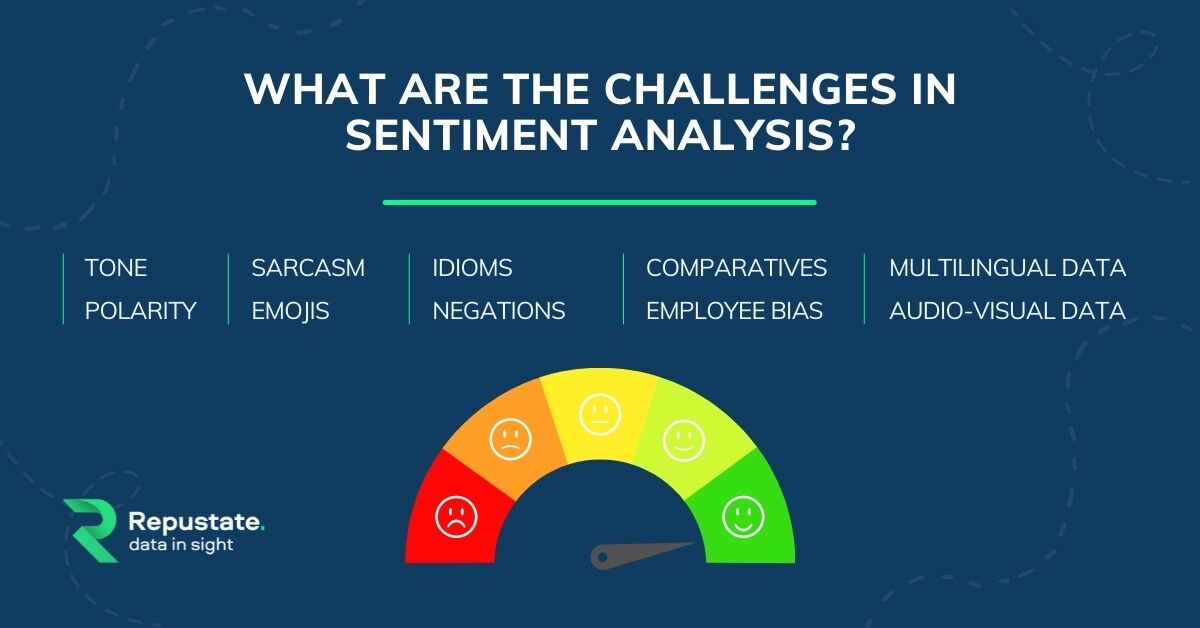 WHAT ARE THE CHALLENGES IN SENTIMENT ANALYSIS?

TONE
POLARITY

SARCASM
EMOJIS

IDIOMS
NEGATIONS

COMPARATIVES
EMPLOYEE BIAS

MULTILINGUAL DATA
AUDIO-VISUAL DATA

Repustate.
data in sight